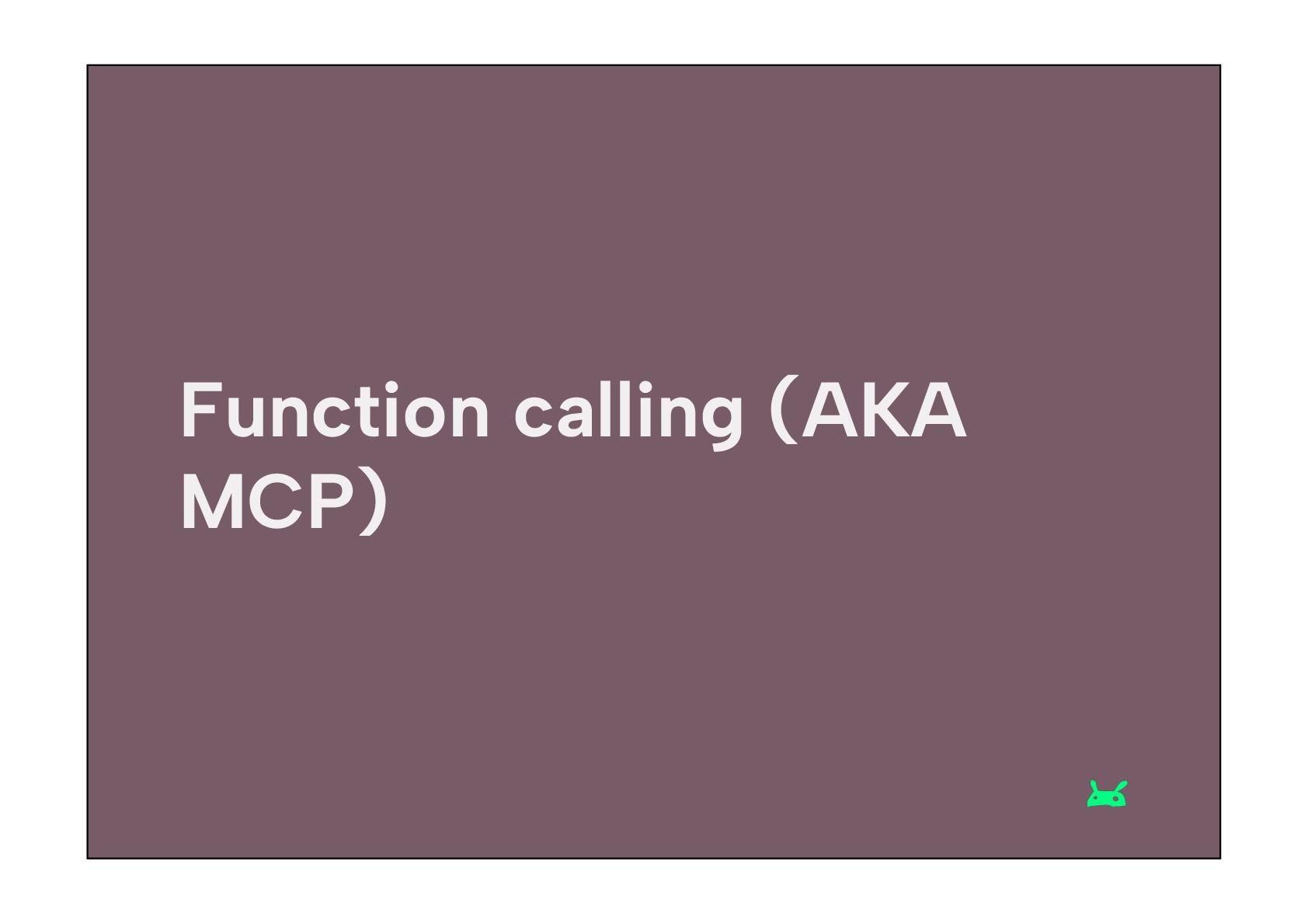 Function calling (AKA MCP)